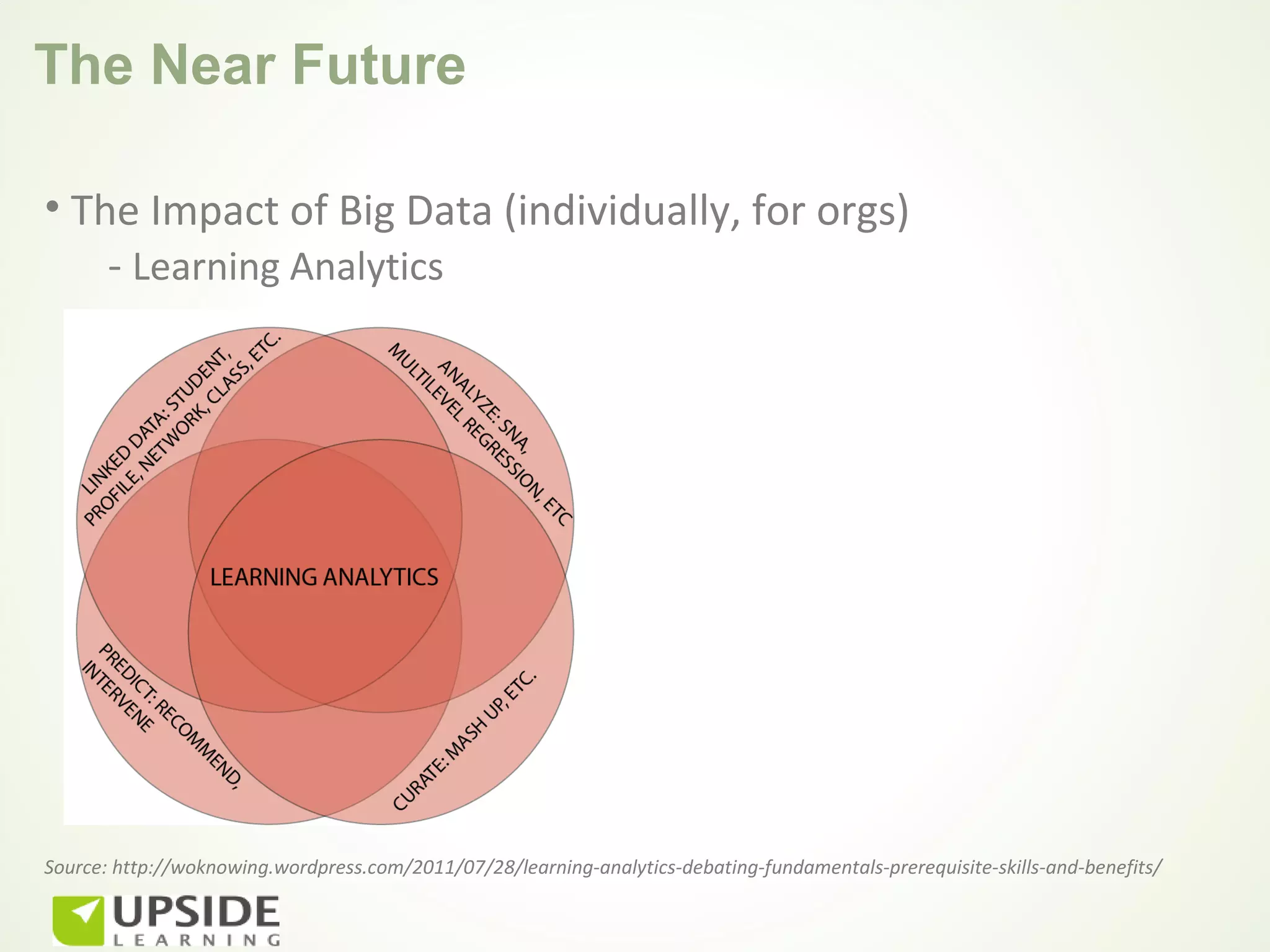 The Near Future

• The Impact of Big Data (individually, for orgs)

- Learning Analytics

LINKED DATA: STUDENT, PROFILE, NETWORK, CLASS, ETC.

ANALYZE: SNA, MULTILEVEL REGRESSION, ETC

LEARNING ANALYTICS

PREDICT: RECOMMEND, INTERVENE

CURATE: MASH UP, ETC.

Source: http://woknowing.wordpress.com/2011/07/28/learning-analytics-debating-fundamentals-prerequisite-skills-and-benefits/

UPSIDE LEARNING